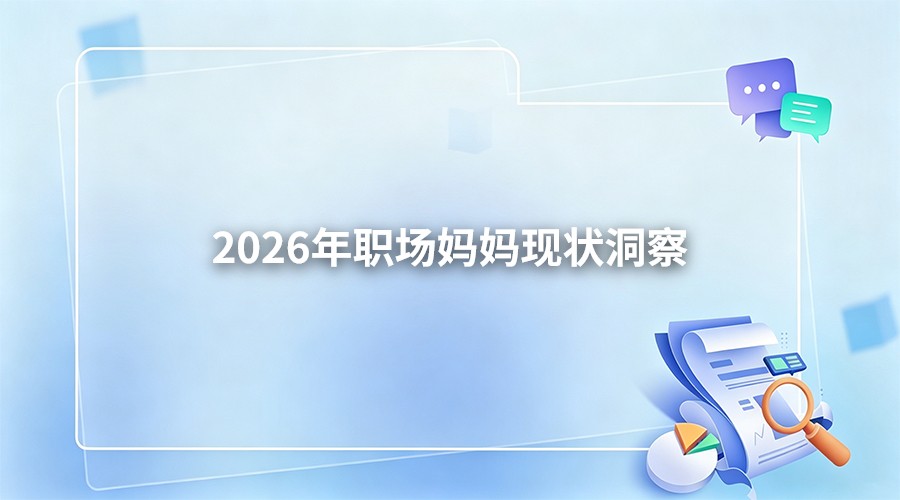 2026年职场妈妈现状洞察